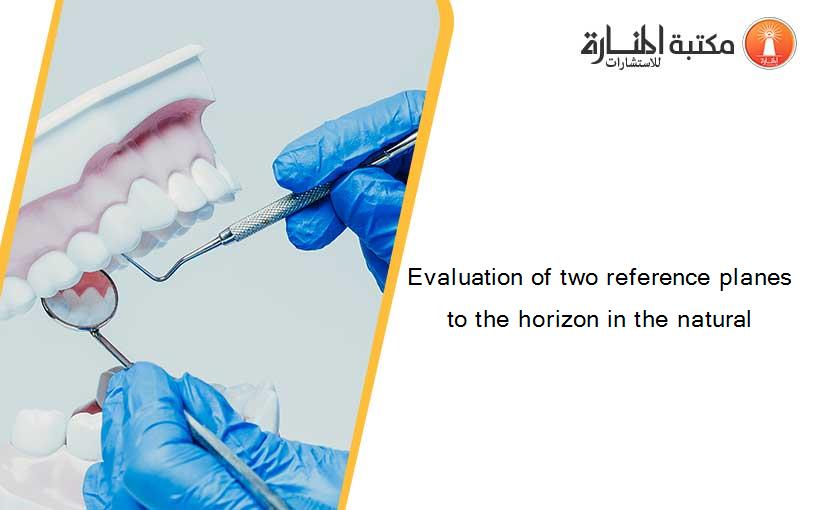 مكتبة المنارة للاستشارات

Evaluation of two reference planes to the horizon in the natural